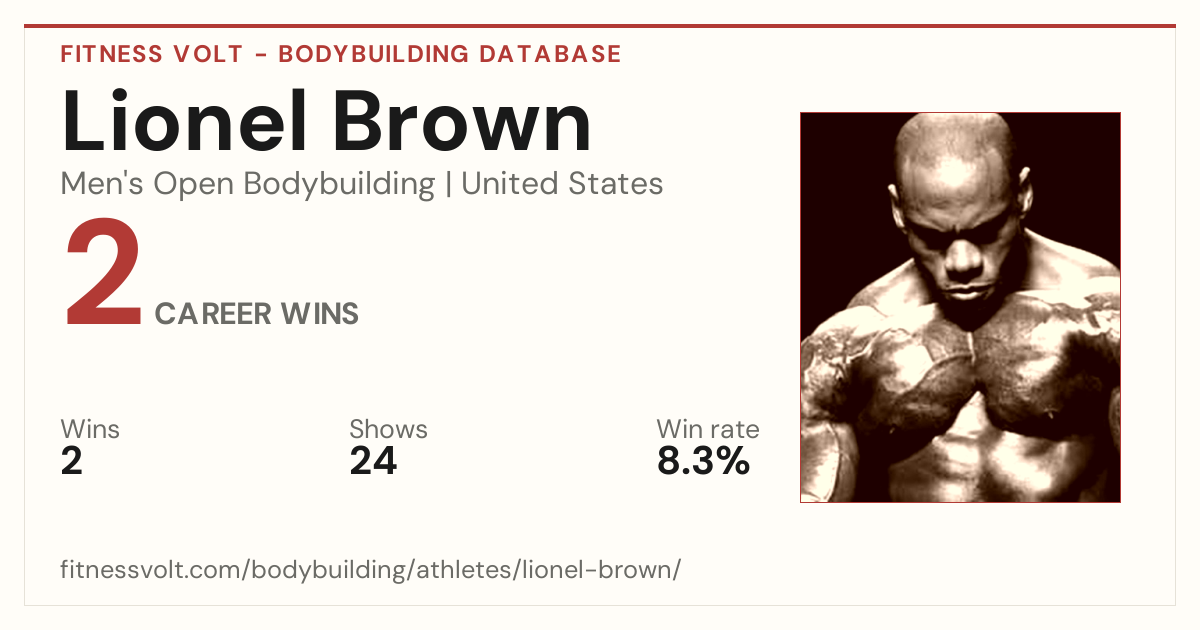 FITNESS VOLT - BODYBUILDING DATABASE

Lionel Brown

Men's Open Bodybuilding | United States

2 CAREER WINS

Wins
2

Shows
24

Win rate
8.3%

fitnessvolt.com/bodybuilding/athletes/lionel-brown/